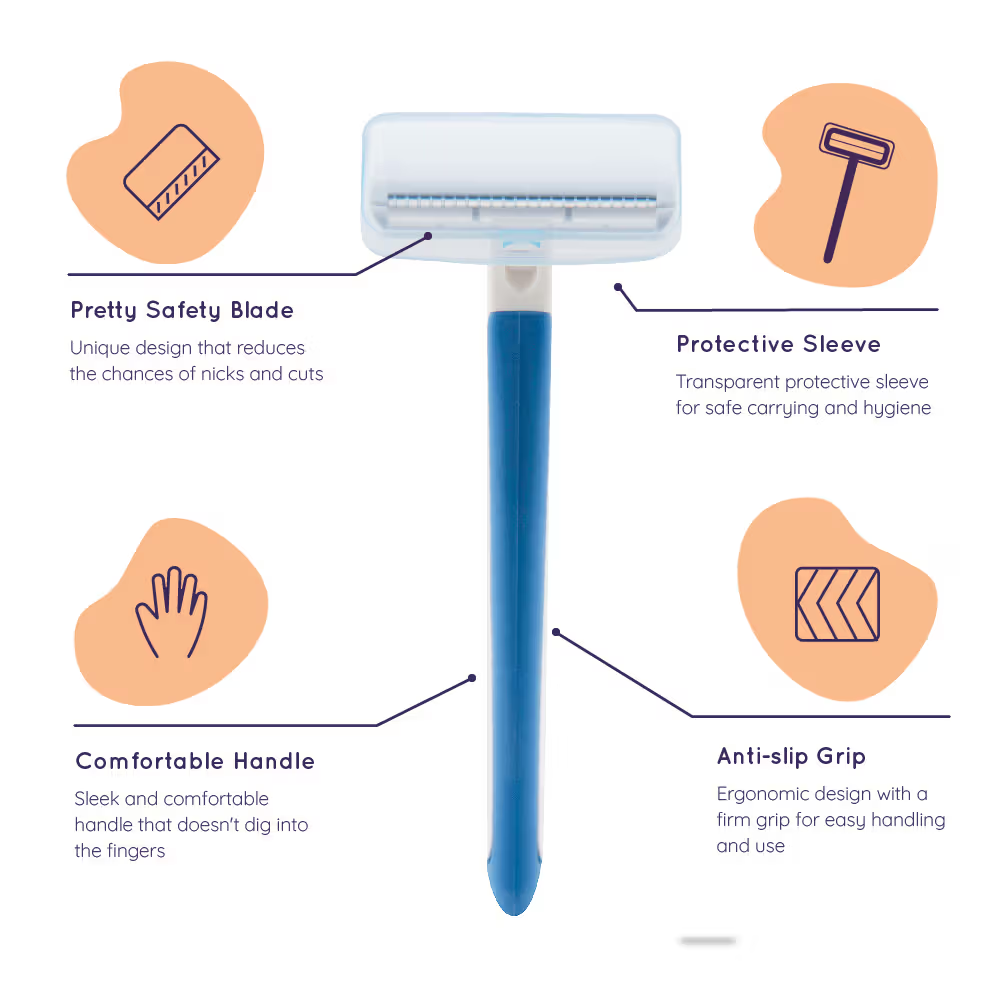 Pretty Safety Blade
Unique design that reduces the chances of nicks and cuts

Protective Sleeve
Transparent protective sleeve for safe carrying and hygiene

Comfortable Handle
Sleek and comfortable handle that doesn't dig into the fingers

Anti-slip Grip
Ergonomic design with a firm grip for easy handling and use